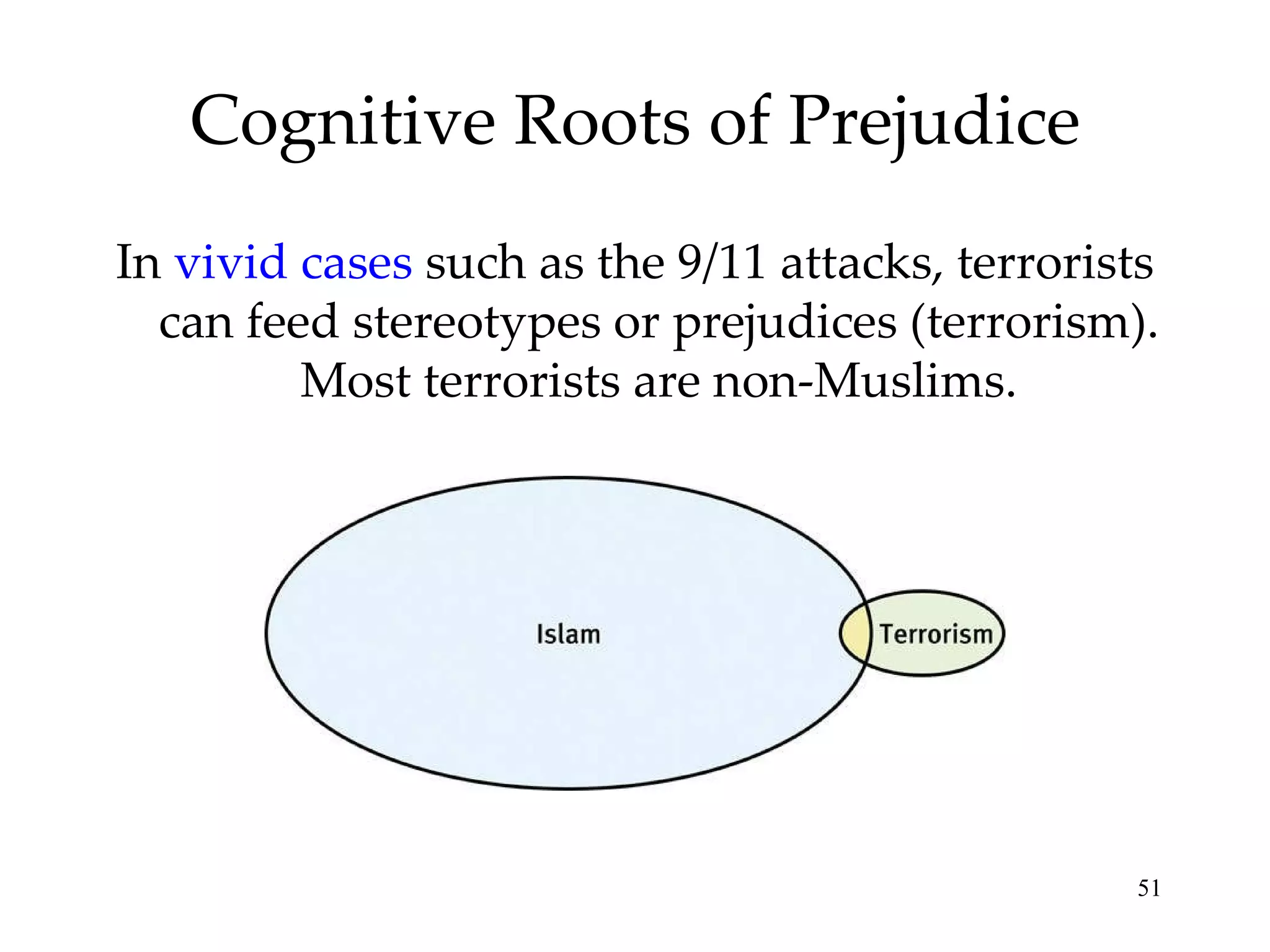 Cognitive Roots of Prejudice

In vivid cases such as the 9/11 attacks, terrorists can feed stereotypes or prejudices (terrorism). Most terrorists are non-Muslims.

Islam

Terrorism

51